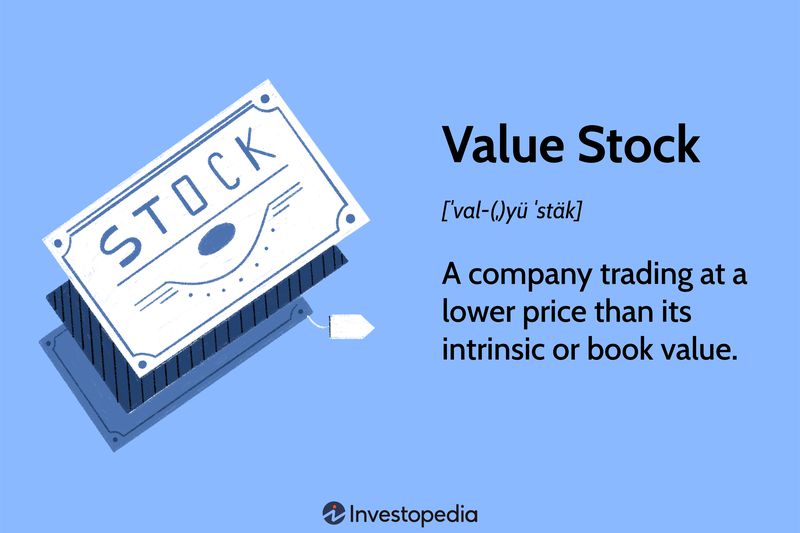 STOCK

Value Stock

[ˈval-(ˌ)yü ˈstäk]

A company trading at a lower price than its intrinsic or book value.

Investopedia